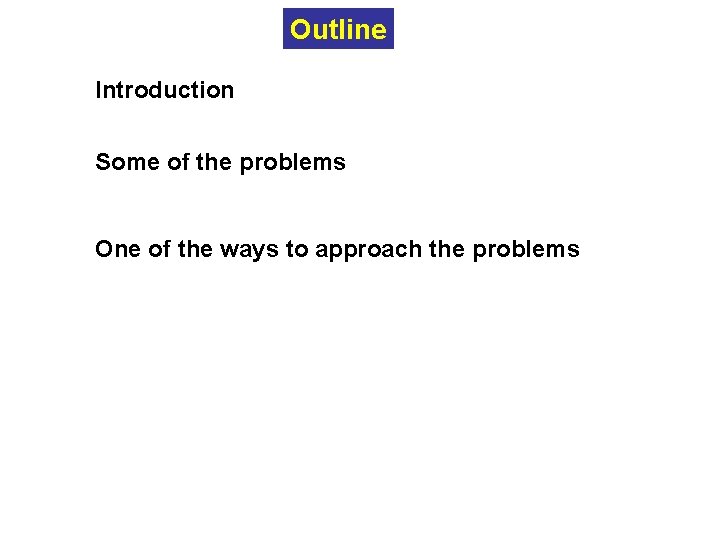 Outline

Introduction

Some of the problems

One of the ways to approach the problems